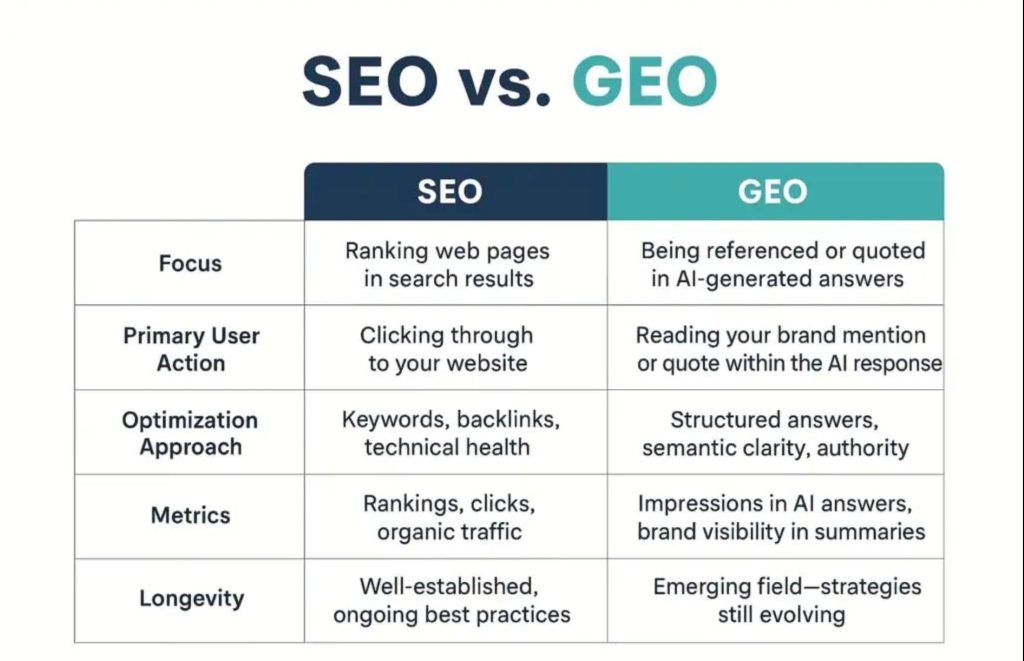 SEO vs. GEO

| | SEO | GEO |
|---|---|---|
| Focus | Ranking web pages in search results | Being referenced or quoted in AI-generated answers |
| Primary User Action | Clicking through to your website | Reading your brand mention or quote within the AI response |
| Optimization Approach | Keywords, backlinks, technical health | Structured answers, semantic clarity, authority |
| Metrics | Rankings, clicks, organic traffic | Impressions in AI answers, brand visibility in summaries |
| Longevity | Well-established, ongoing best practices | Emerging field—strategies still evolving |